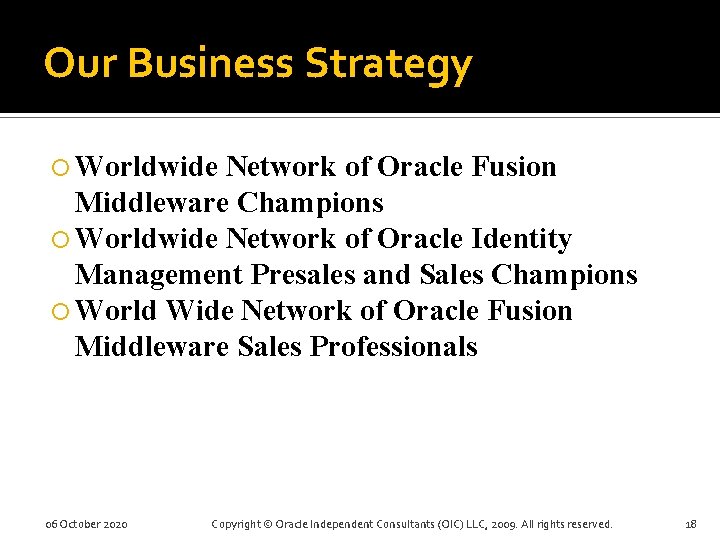 Our Business Strategy

Worldwide Network of Oracle Fusion Middleware Champions

Worldwide Network of Oracle Identity Management Presales and Sales Champions

World Wide Network of Oracle Fusion Middleware Sales Professionals

06 October 2020

Copyright © Oracle Independent Consultants (OIC) LLC, 2009. All rights reserved.

18